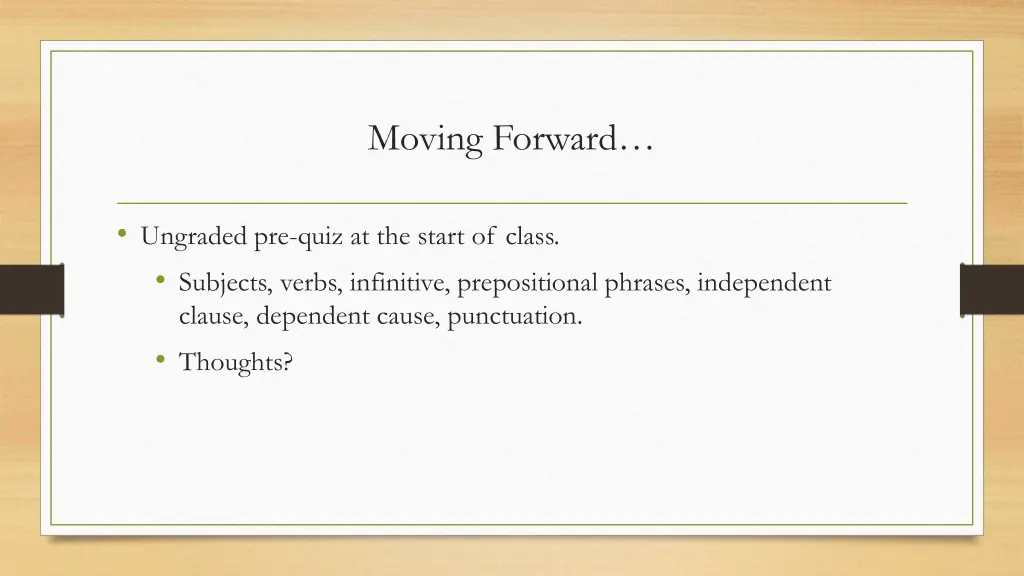 Moving Forward…

• Ungraded pre-quiz at the start of class.
  • Subjects, verbs, infinitive, prepositional phrases, independent clause, dependent cause, punctuation.
  • Thoughts?